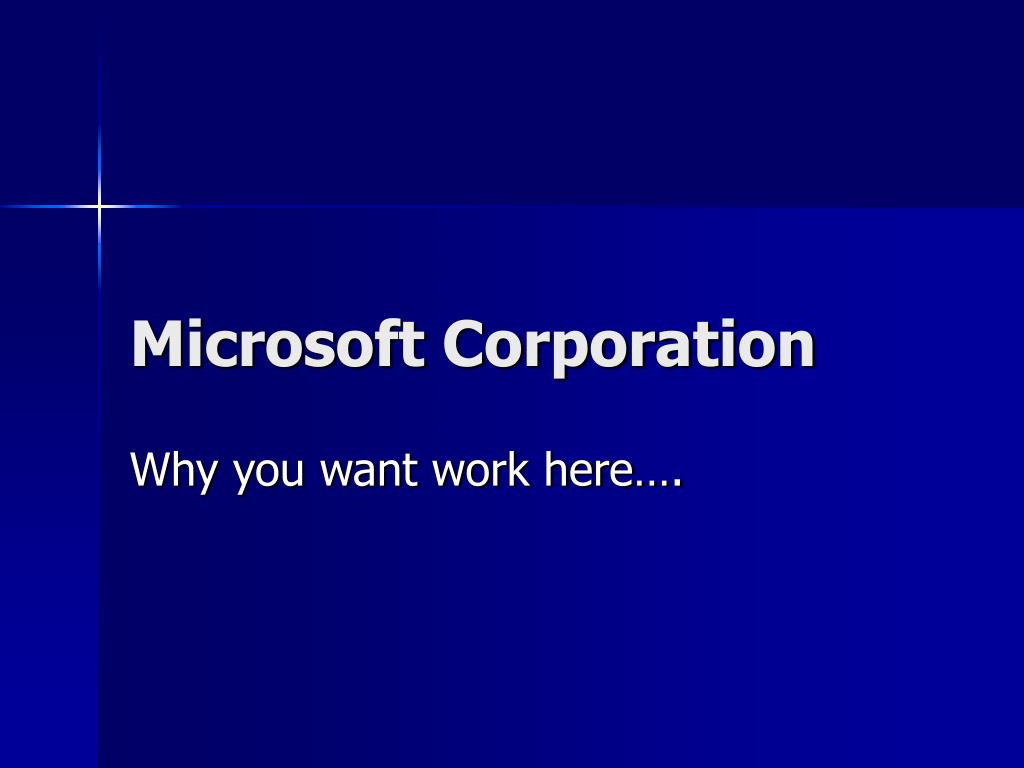 Microsoft Corporation

Why you want work here….